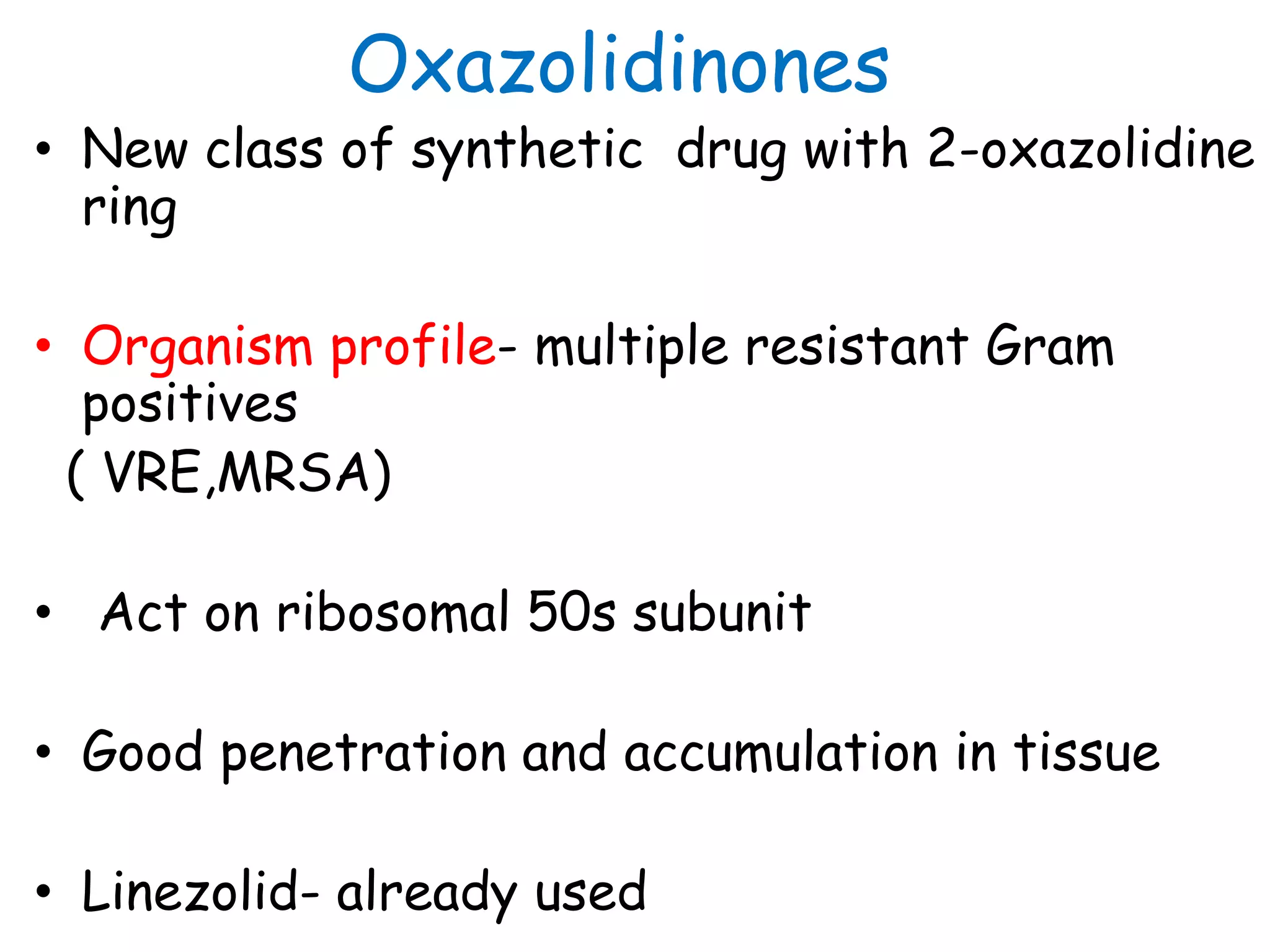 Oxazolidinones

• New class of synthetic drug with 2-oxazolidine ring

• Organism profile- multiple resistant Gram positives
( VRE,MRSA)

• Act on ribosomal 50s subunit

• Good penetration and accumulation in tissue

• Linezolid- already used